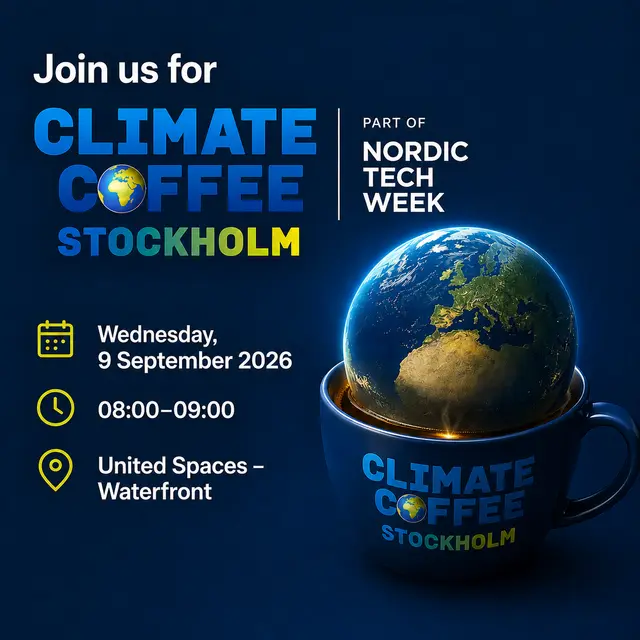 Join us for

CLIMATE COFFEE STOCKHOLM

PART OF NORDIC TECH WEEK

Wednesday, 9 September 2026

08:00–09:00

United Spaces – Waterfront

CLIMATE COFFEE STOCKHOLM